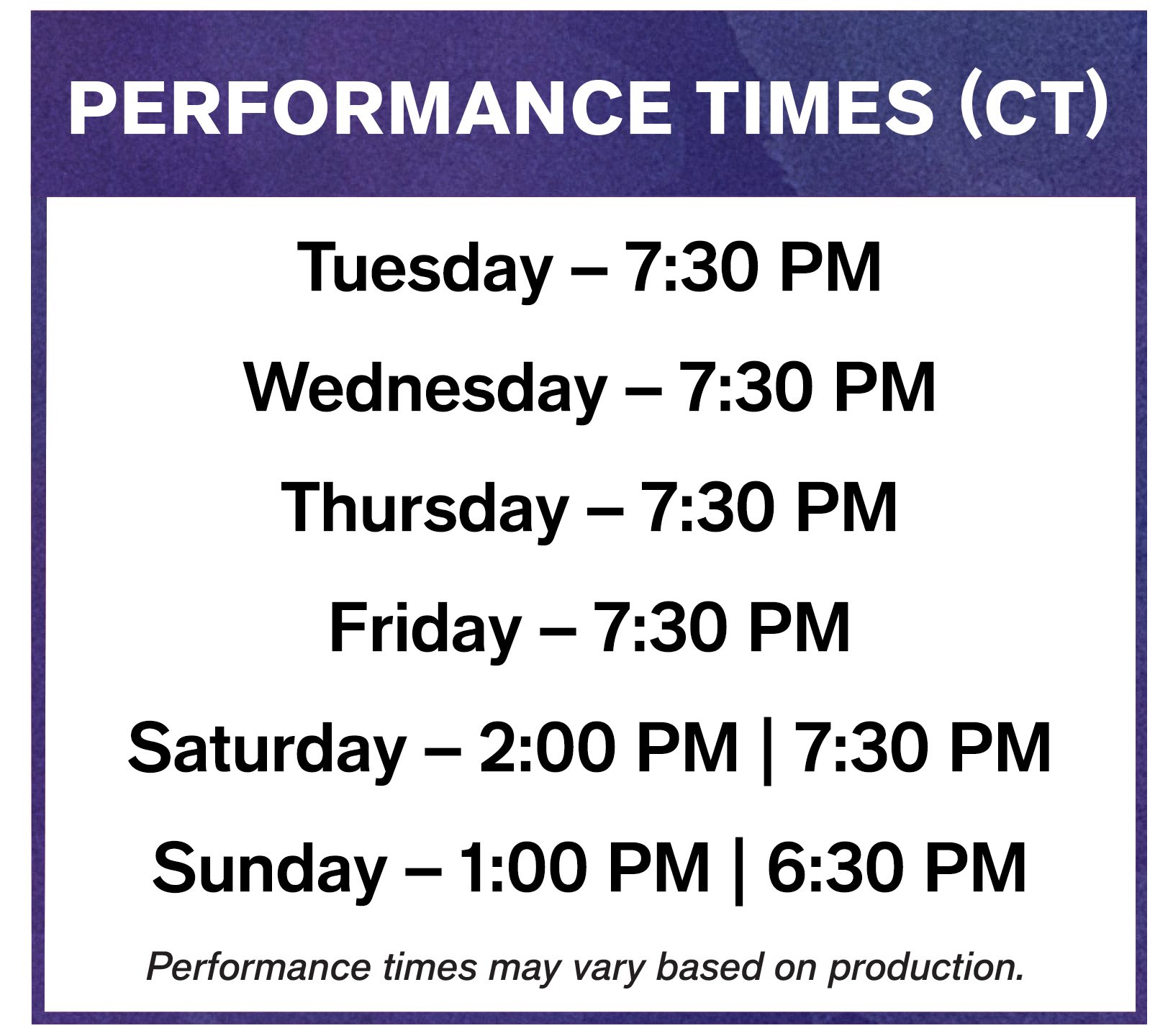 PERFORMANCE TIMES (CT)

Tuesday – 7:30 PM

Wednesday – 7:30 PM

Thursday – 7:30 PM

Friday – 7:30 PM

Saturday – 2:00 PM | 7:30 PM

Sunday – 1:00 PM | 6:30 PM

Performance times may vary based on production.